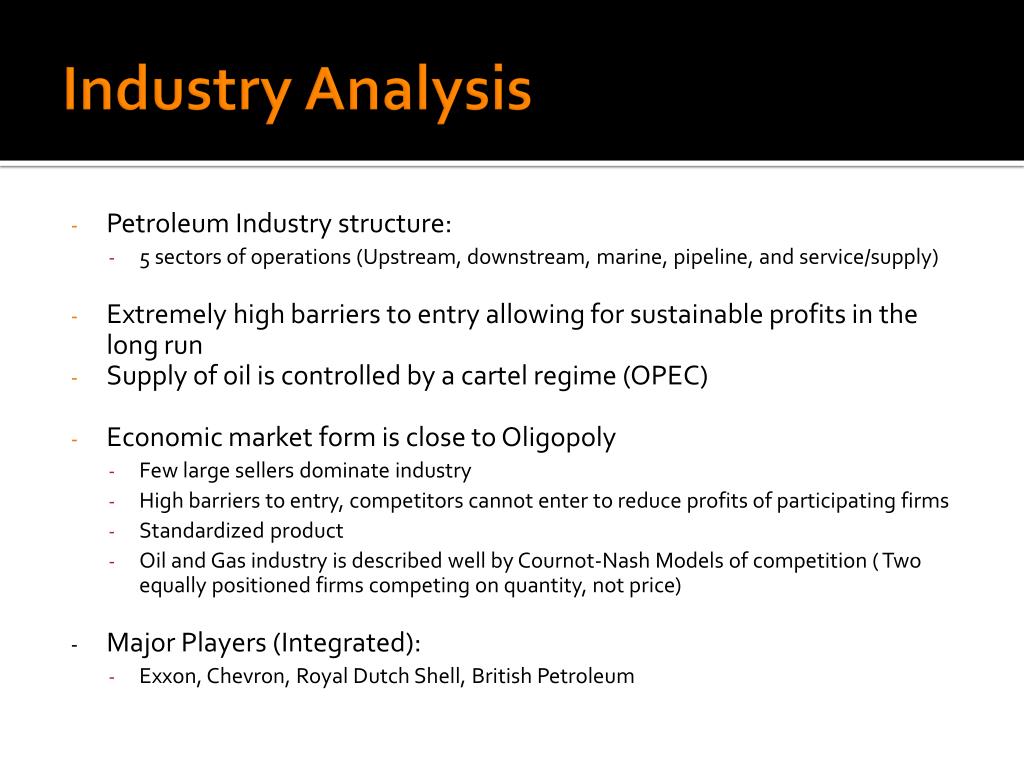 Industry Analysis

- Petroleum Industry structure:
  - 5 sectors of operations (Upstream, downstream, marine, pipeline, and service/supply)

- Extremely high barriers to entry allowing for sustainable profits in the long run
- Supply of oil is controlled by a cartel regime (OPEC)

- Economic market form is close to Oligopoly
  - Few large sellers dominate industry
  - High barriers to entry, competitors cannot enter to reduce profits of participating firms
  - Standardized product
  - Oil and Gas industry is described well by Cournot-Nash Models of competition ( Two equally positioned firms competing on quantity, not price)

- Major Players (Integrated):
  - Exxon, Chevron, Royal Dutch Shell, British Petroleum